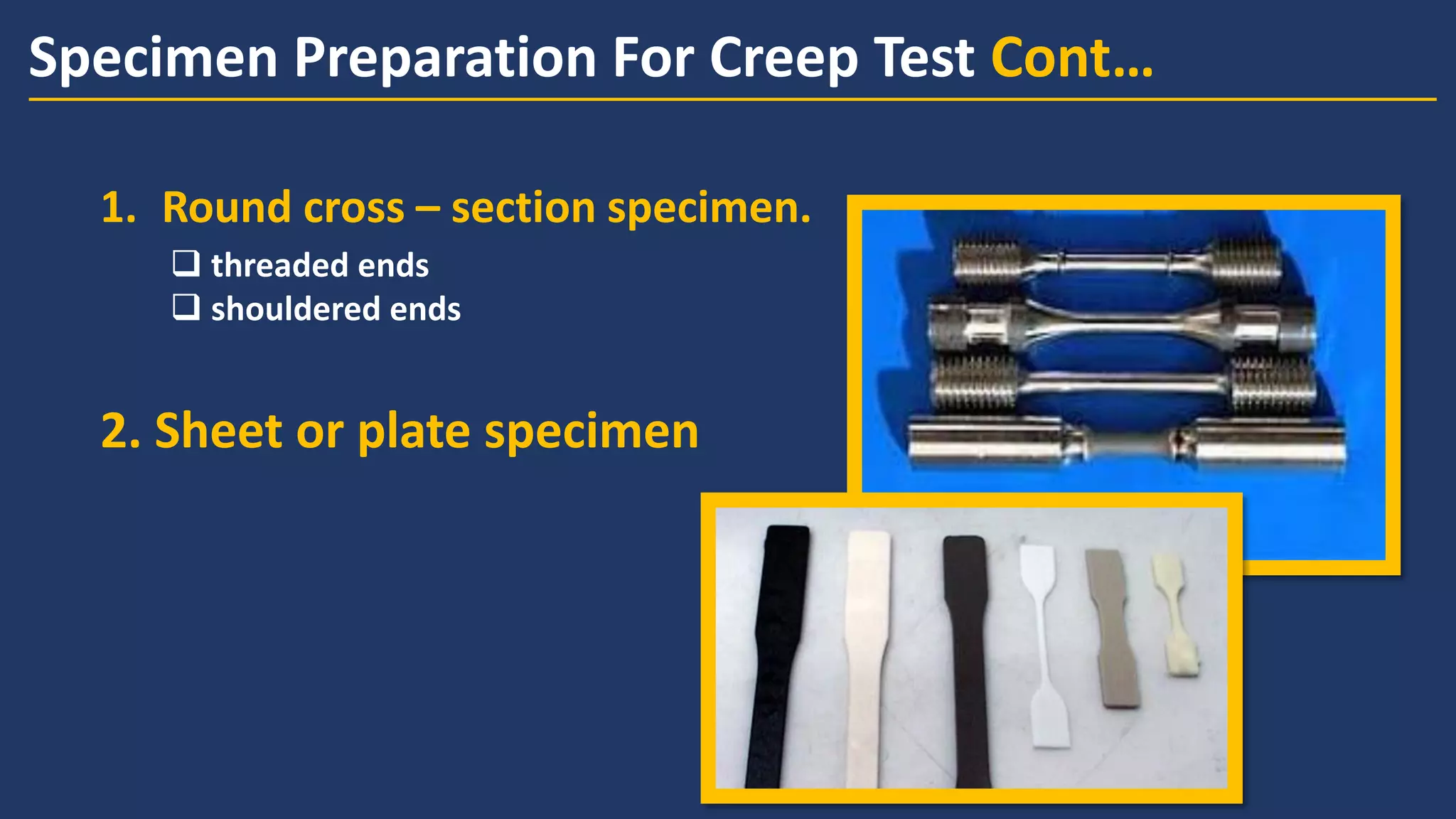 Specimen Preparation For Creep Test Cont…

1. Round cross – section specimen.
❑ threaded ends
❑ shouldered ends

2. Sheet or plate specimen